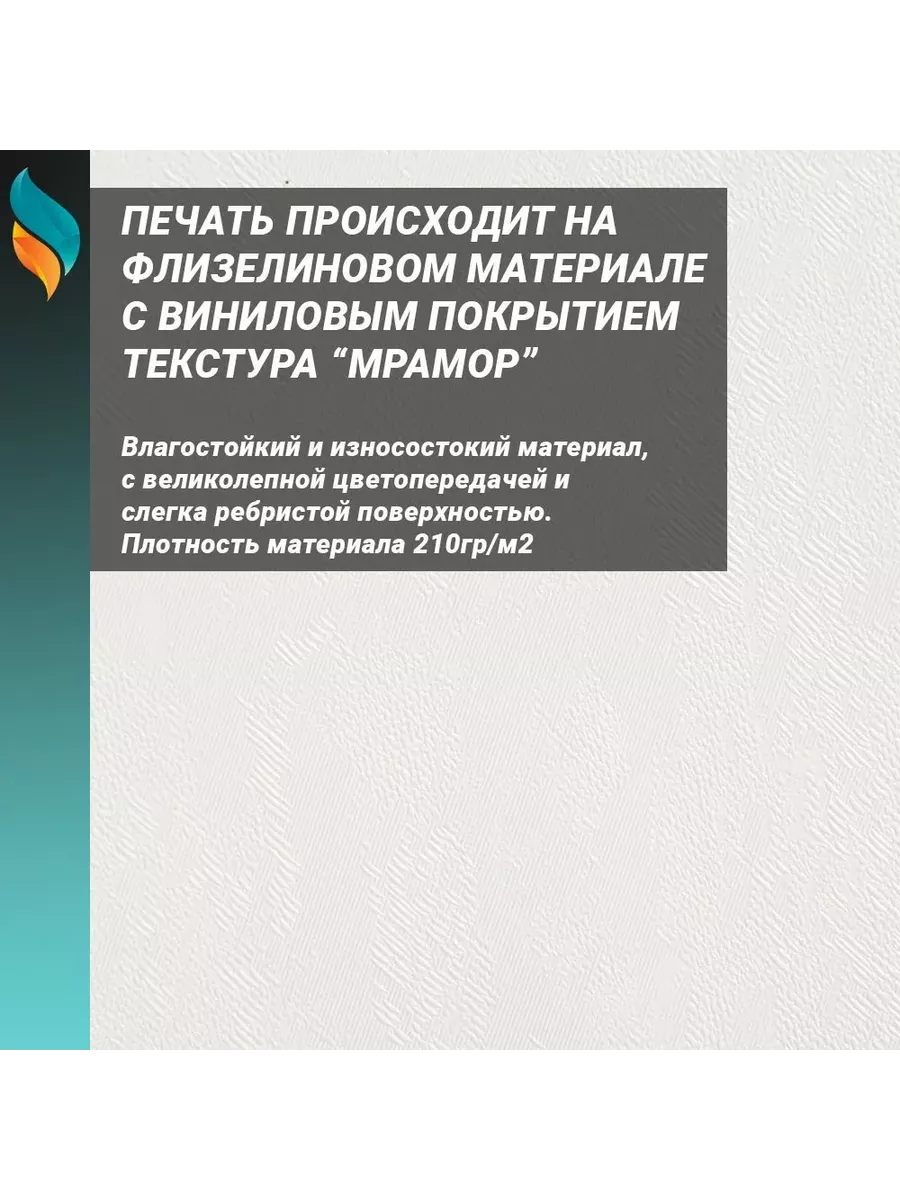 ПЕЧАТЬ ПРОИСХОДИТ НА ФЛИЗЕЛИНОВОМ МАТЕРИАЛЕ С ВИНИЛОВЫМ ПОКРЫТИЕМ ТЕКСТУРА “МРАМОР”

Влагостойкий и износостокий материал, с великолепной цветопередачей и слегка ребристой поверхностью. Плотность материала 210гр/м2